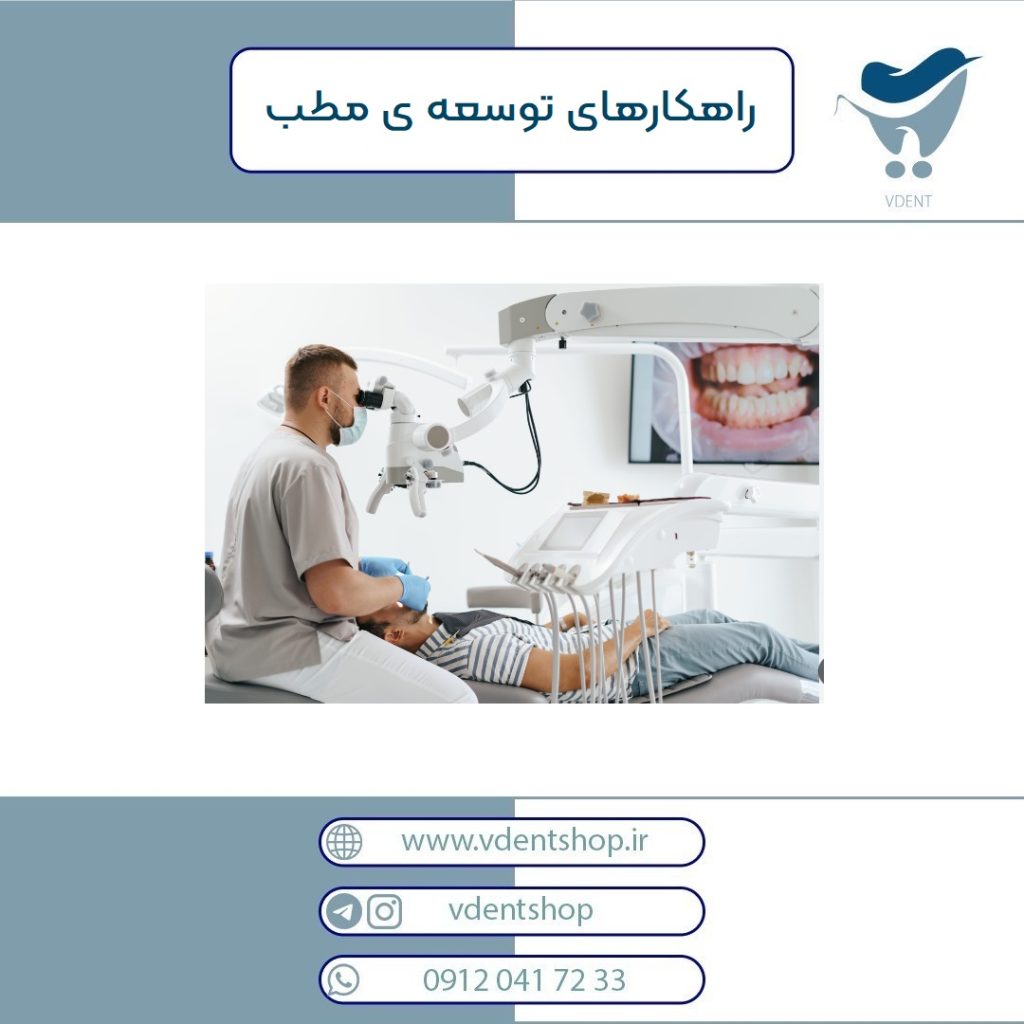 راهکارهای توسعه ی مطب

VDENT

www.vdentshop.ir

vdentshop

0912 041 72 33